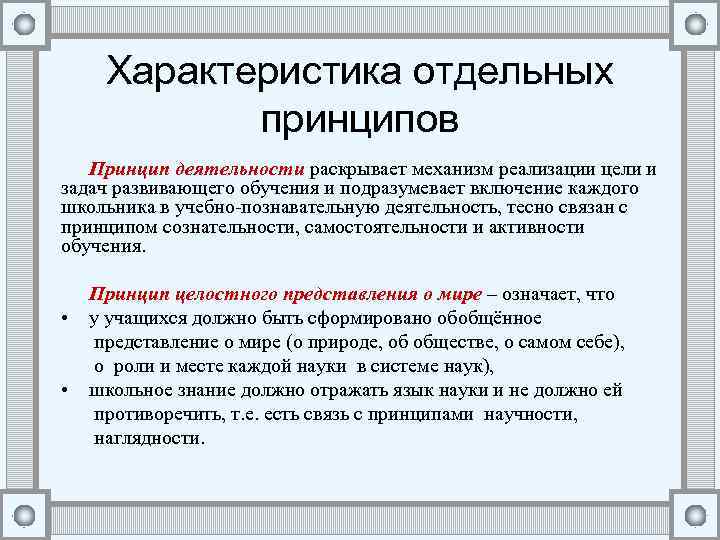 Характеристика отдельных принципов

Принцип деятельности раскрывает механизм реализации цели и задач развивающего обучения и подразумевает включение каждого школьника в учебно-познавательную деятельность, тесно связан с принципом сознательности, самостоятельности и активности обучения.

Принцип целостного представления о мире – означает, что

• у учащихся должно быть сформировано обобщённое представление о мире (о природе, об обществе, о самом себе), о роли и месте каждой науки в системе наук),
• школьное знание должно отражать язык науки и не должно ей противоречить, т.е. есть связь с принципами научности, наглядности.